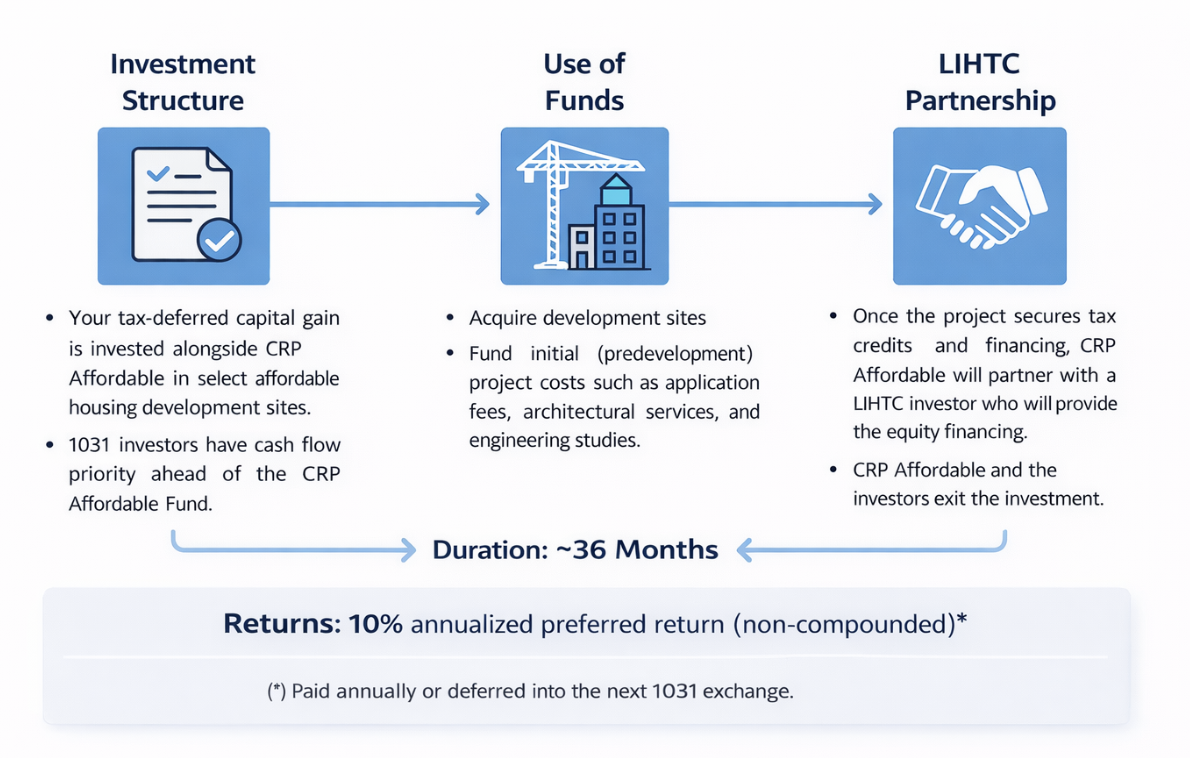 Investment Structure

• Your tax-deferred capital gain is invested alongside CRP Affordable in select affordable housing development sites.
• 1031 investors have cash flow priority ahead of the CRP Affordable Fund.

Use of Funds

• Acquire development sites
• Fund initial (predevelopment) project costs such as application fees, architectural services, and engineering studies.

LIHTC Partnership

• Once the project secures tax credits and financing, CRP Affordable will partner with a LIHTC investor who will provide the equity financing.
• CRP Affordable and the investors exit the investment.

Duration: ~36 Months

Returns: 10% annualized preferred return (non-compounded)*

(*) Paid annually or deferred into the next 1031 exchange.